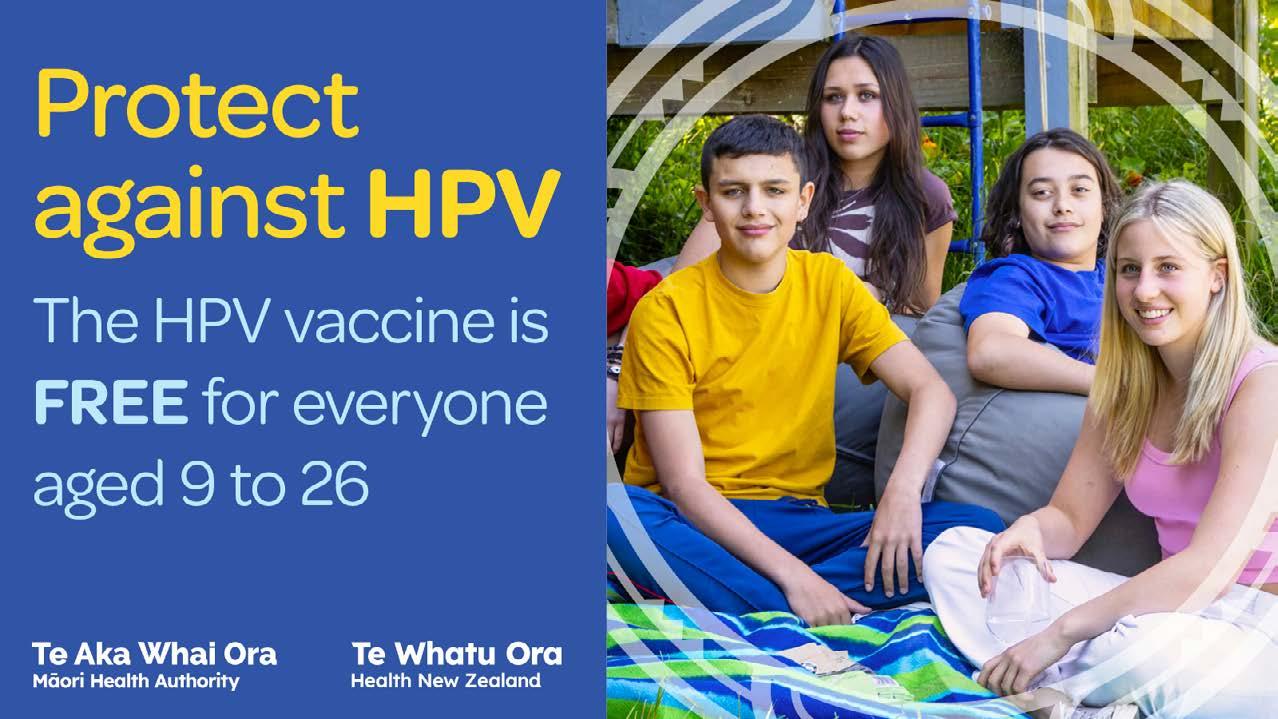 Protect against HPV

The HPV vaccine is FREE for everyone aged 9 to 26

Te Aka Whai Ora
Māori Health Authority

Te Whatu Ora
Health New Zealand